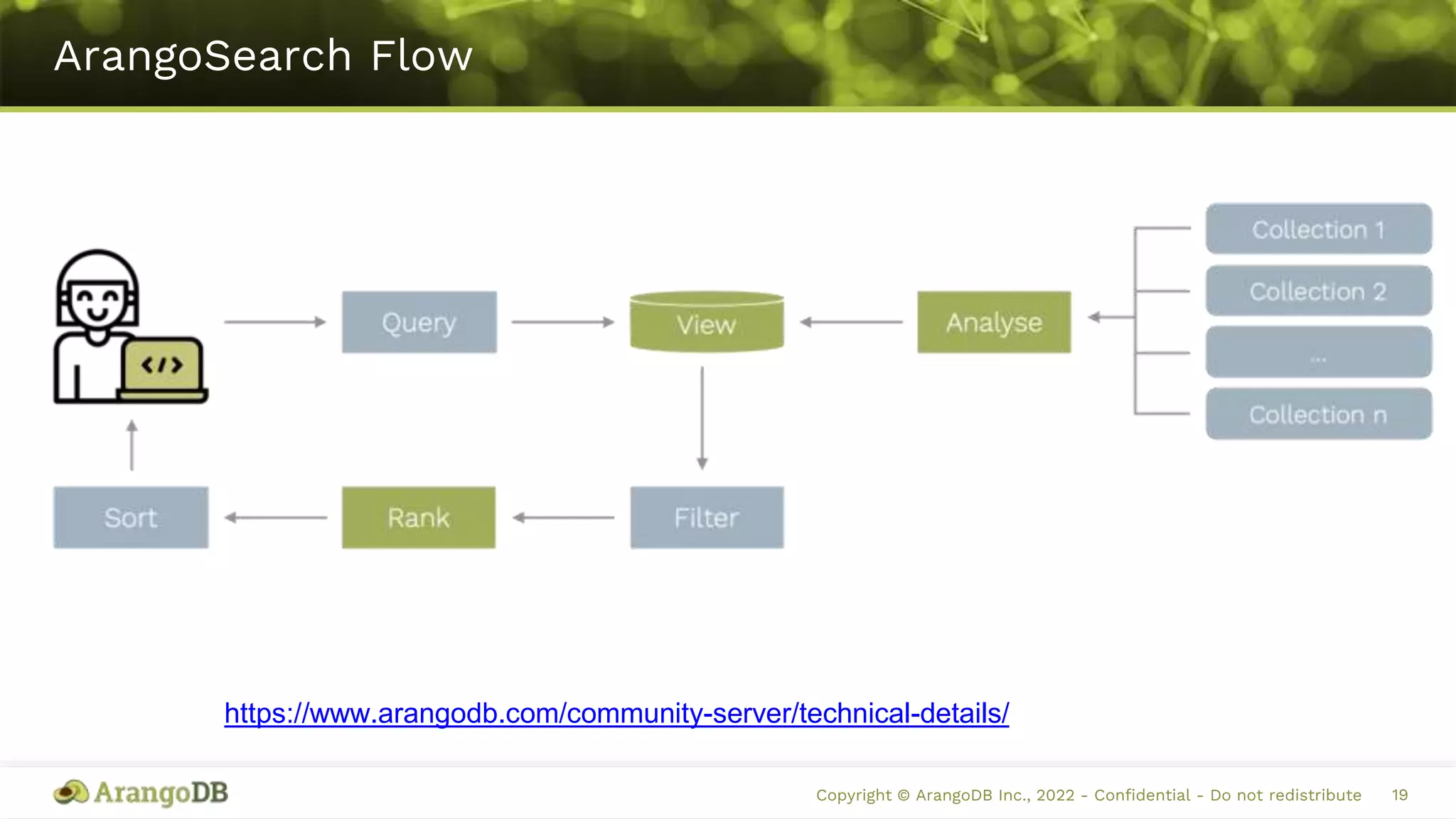 ArangoSearch Flow

</>

Query

View

Analyse

Collection 1

Collection 2

...

Collection n

Sort

Rank

Filter

https://www.arangodb.com/community-server/technical-details/

ArangoDB

Copyright © ArangoDB Inc., 2022 - Confidential - Do not redistribute 19